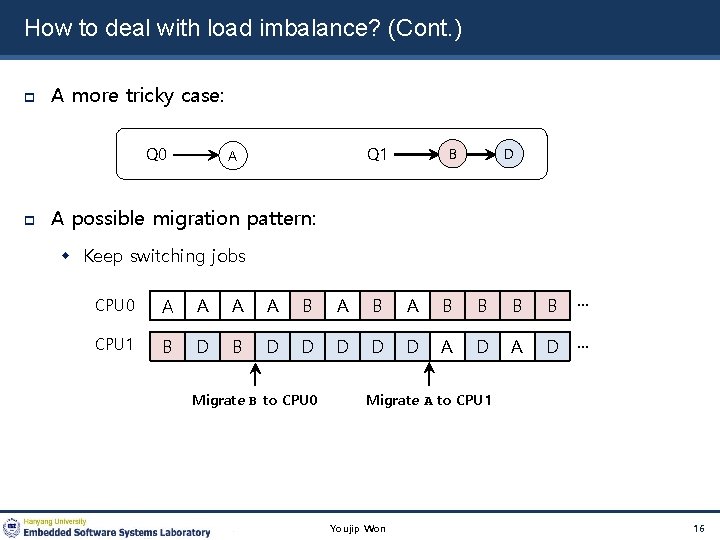 How to deal with load imbalance? (Cont.)

A more tricky case:

Q0 A

Q1 B D

A possible migration pattern:

Keep switching jobs

| CPU0 | A | A | A | A | B | A | B | A | B | B | B | B | … |
|---|---|---|---|---|---|---|---|---|---|---|---|---|---|
| CPU1 | B | D | B | D | D | D | D | D | A | D | A | D | … |

Migrate B to CPU0

Migrate A to CPU1

Hanyang University
Embedded Software Systems Laboratory

Youjip Won

16